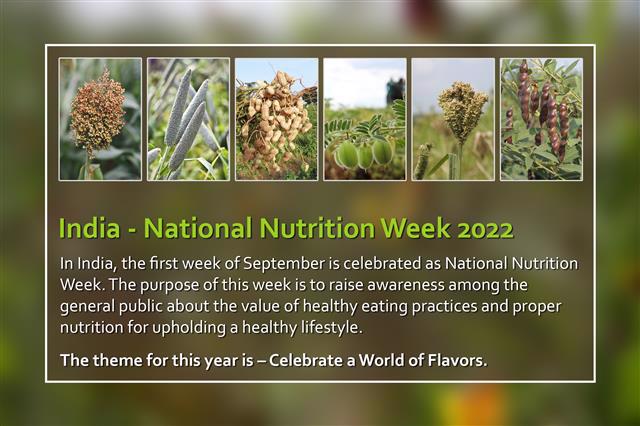 India - National Nutrition Week 2022

In India, the first week of September is celebrated as National Nutrition Week. The purpose of this week is to raise awareness among the general public about the value of healthy eating practices and proper nutrition for upholding a healthy lifestyle.

The theme for this year is – Celebrate a World of Flavors.